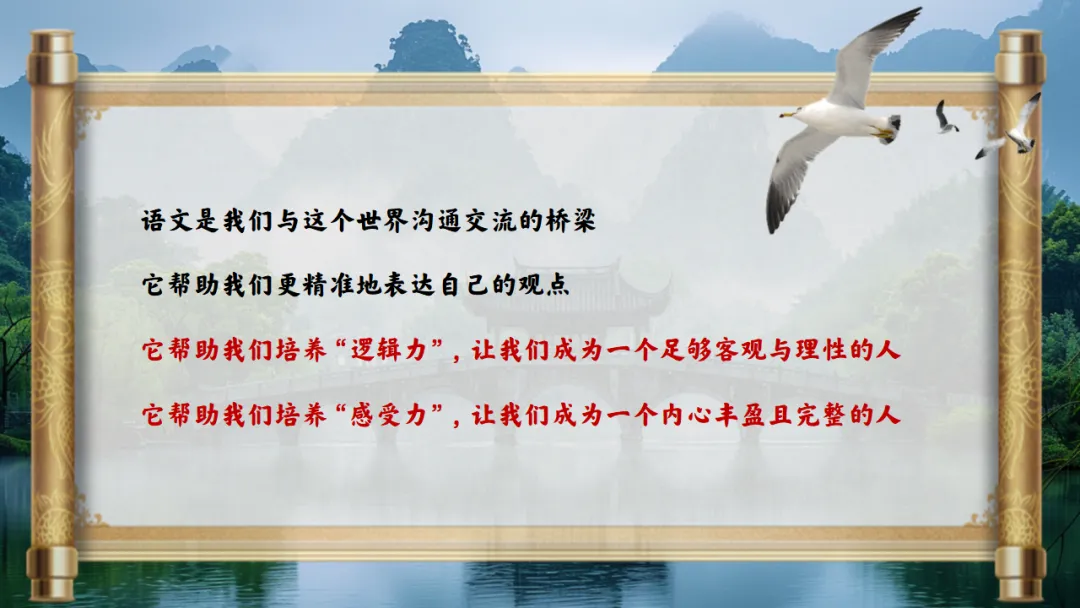 语文是我们与这个世界沟通交流的桥梁

它帮助我们更精准地表达自己的观点

它帮助我们培养“逻辑力”，让我们成为一个足够客观与理性的人

它帮助我们培养“感受力”，让我们成为一个内心丰盈且完整的人